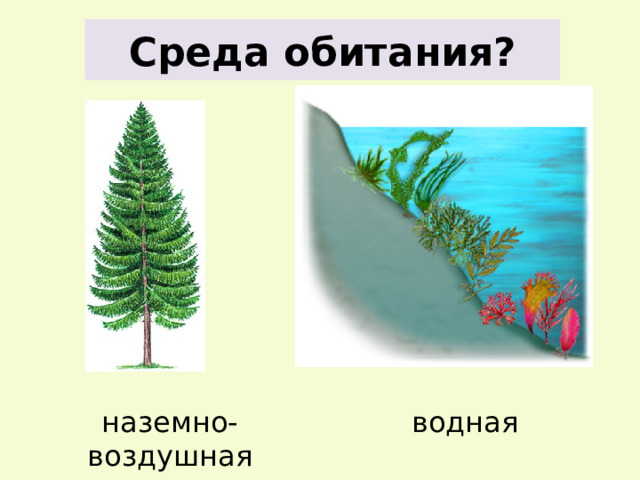 Среда обитания?

наземно-воздушная

водная